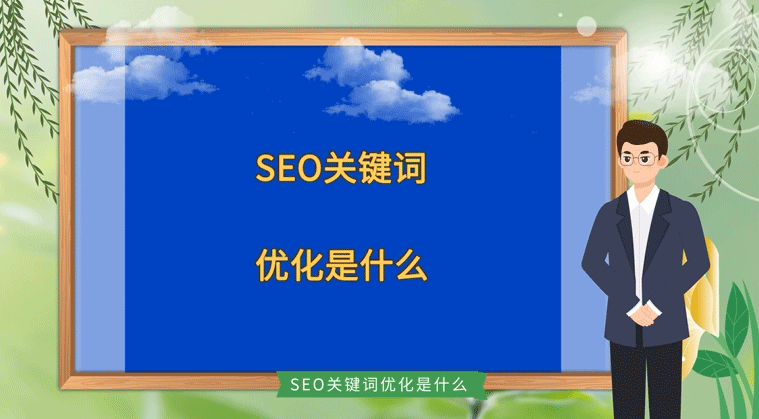 SEO关键词

优化是什么

SEO关键词优化是什么